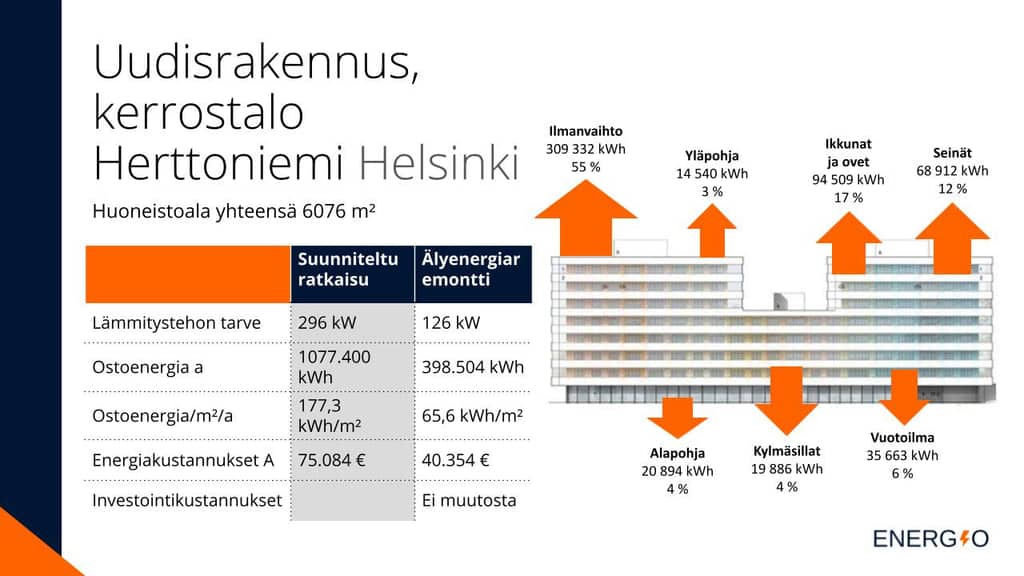 Uudisrakennus, kerrostalo Herttoniemi Helsinki

Huoneistoala yhteensä 6076 m²

| | Suunniteltu ratkaisu | Älyenergiar emontti |
|---|---|---|
| Lämmitystehon tarve | 296 kW | 126 kW |
| Ostoenergia a | 1077.400 kWh | 398.504 kWh |
| Ostoenergia/m²/a | 177,3 kWh/m² | 65,6 kWh/m² |
| Energiakustannukset A | 75.084 € | 40.354 € |
| Investointikustannukset | | Ei muutosta |

Ilmanvaihto
309 332 kWh
55 %

Yläpohja
14 540 kWh
3 %

Ikkunat ja ovet
94 509 kWh
17 %

Seinät
68 912 kWh
12 %

Alapohja
20 894 kWh
4 %

Kylmäsillat
19 886 kWh
4 %

Vuotoilma
35 663 kWh
6 %

ENERGIO